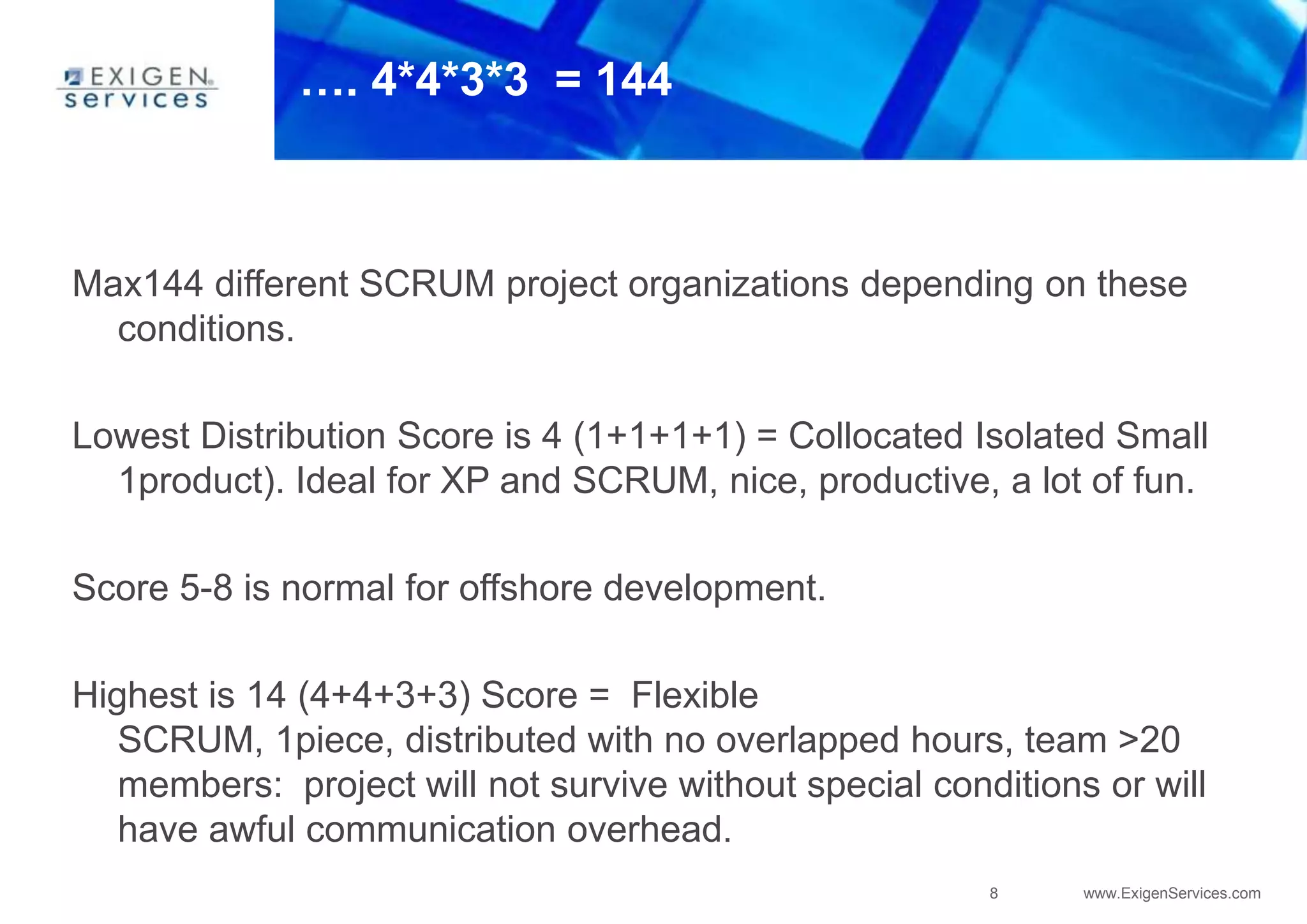 EXIGEN services

…. 4*4*3*3 = 144

Max144 different SCRUM project organizations depending on these conditions.

Lowest Distribution Score is 4 (1+1+1+1) = Collocated Isolated Small 1product). Ideal for XP and SCRUM, nice, productive, a lot of fun.

Score 5-8 is normal for offshore development.

Highest is 14 (4+4+3+3) Score = Flexible SCRUM, 1piece, distributed with no overlapped hours, team >20 members: project will not survive without special conditions or will have awful communication overhead.

8

www.ExigenServices.com